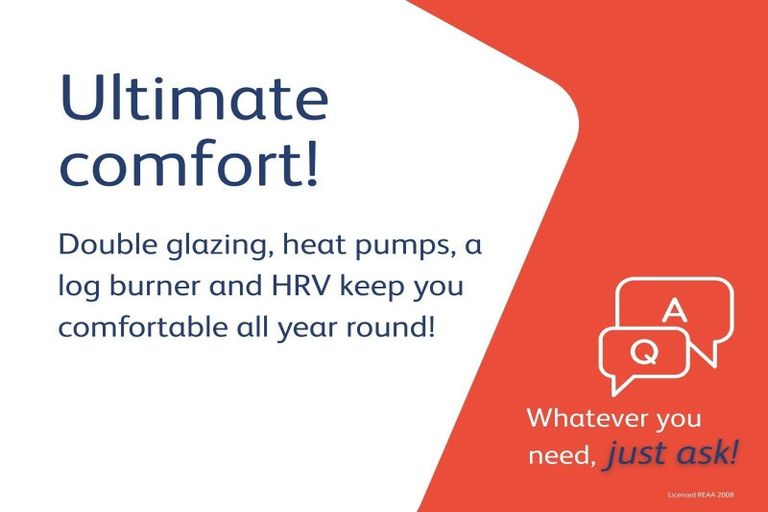 Ultimate comfort!

Double glazing, heat pumps, a log burner and HRV keep you comfortable all year round!

A

Q

Whatever you need, just ask!

Licensed REAA 2008